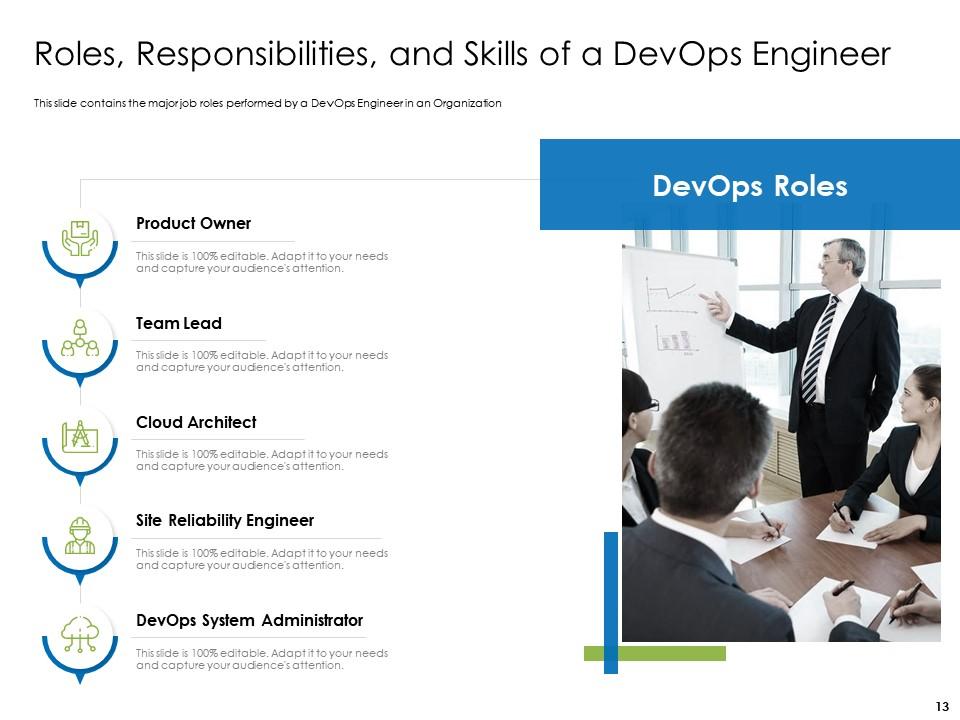 Roles, Responsibilities, and Skills of a DevOps Engineer

This slide contains the major job roles performed by a DevOps Engineer in an Organization

DevOps Roles

Product Owner

This slide is 100% editable. Adapt it to your needs and capture your audience's attention.

Team Lead

This slide is 100% editable. Adapt it to your needs and capture your audience's attention.

Cloud Architect

This slide is 100% editable. Adapt it to your needs and capture your audience's attention.

Site Reliability Engineer

This slide is 100% editable. Adapt it to your needs and capture your audience's attention.

DevOps System Administrator

This slide is 100% editable. Adapt it to your needs and capture your audience's attention.

13